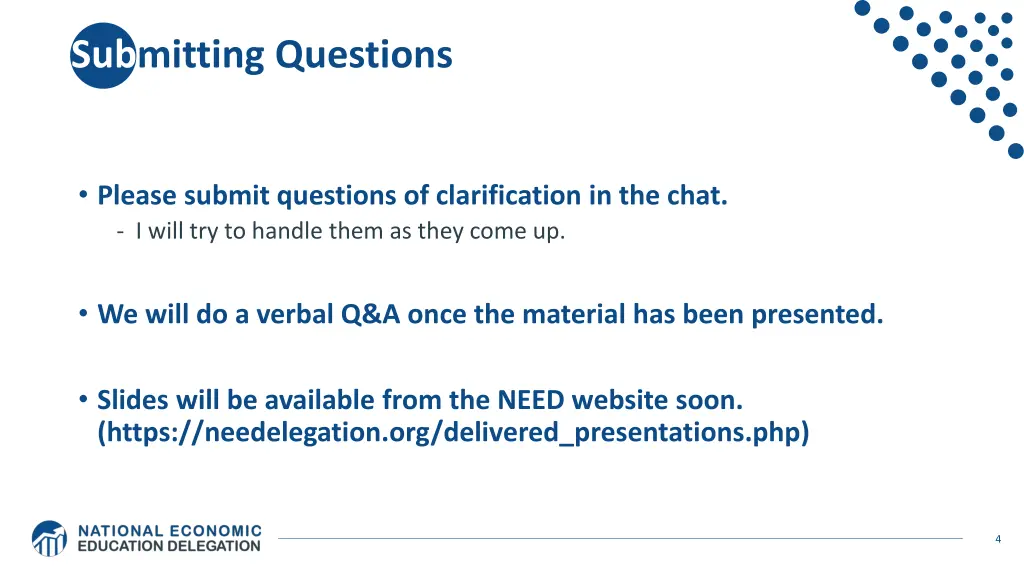 Submitting Questions

• Please submit questions of clarification in the chat.
- I will try to handle them as they come up.

• We will do a verbal Q&A once the material has been presented.

• Slides will be available from the NEED website soon. (https://needelegation.org/delivered_presentations.php)

NATIONAL ECONOMIC EDUCATION DELEGATION

4